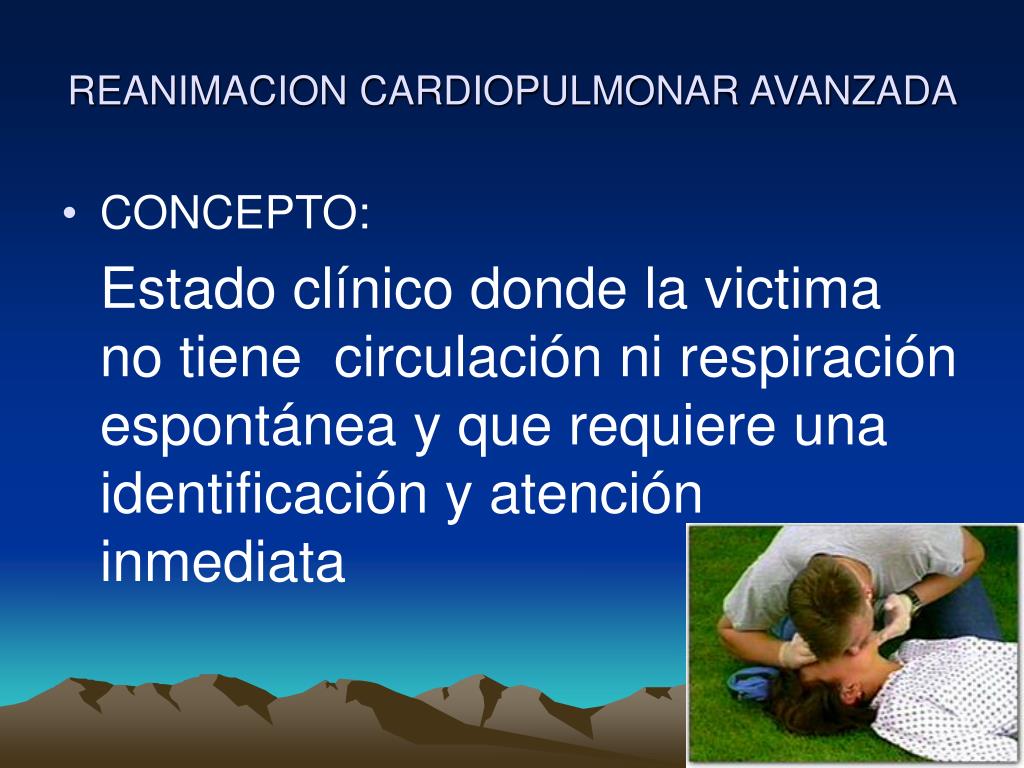 REANIMACION CARDIOPULMONAR AVANZADA

• CONCEPTO:

Estado clínico donde la victima no tiene circulación ni respiración espontánea y que requiere una identificación y atención inmediata